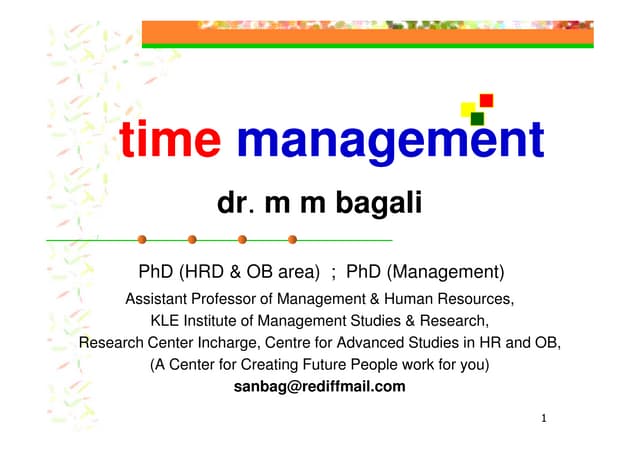 time management

dr. m m bagali

PhD (HRD & OB area) ; PhD (Management)

Assistant Professor of Management & Human Resources,
KLE Institute of Management Studies & Research,
Research Center Incharge, Centre for Advanced Studies in HR and OB,
(A Center for Creating Future People work for you)
sanbag@rediffmail.com

1